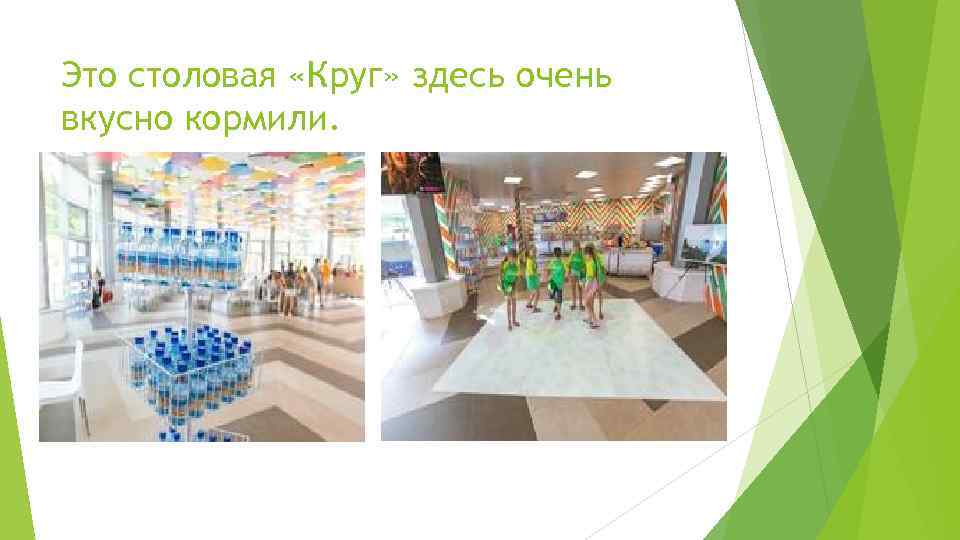 Это столовая «Круг» здесь очень вкусно кормили.